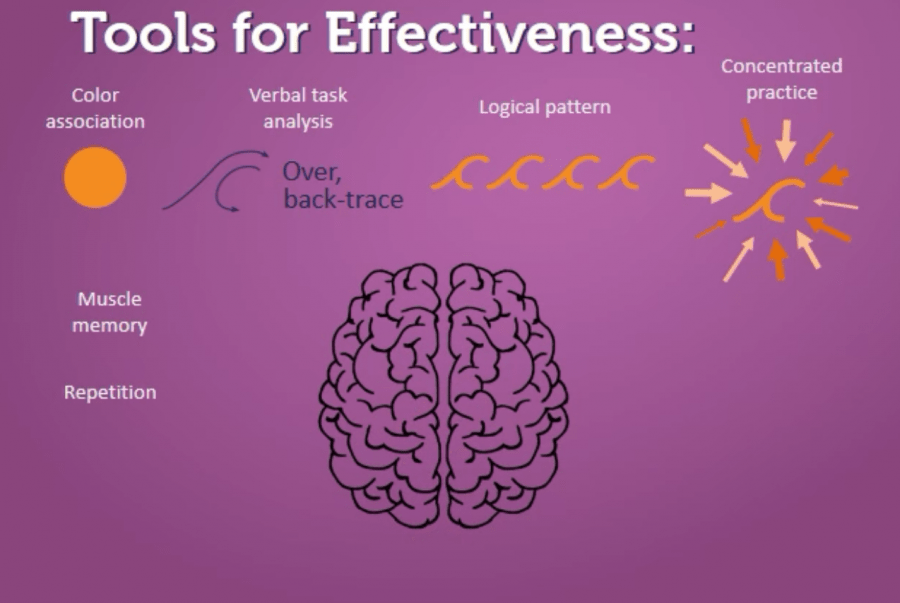 Tools for Effectiveness:

Color association

Verbal task analysis

Over, back-trace

Logical pattern

Concentrated practice

Muscle memory

Repetition